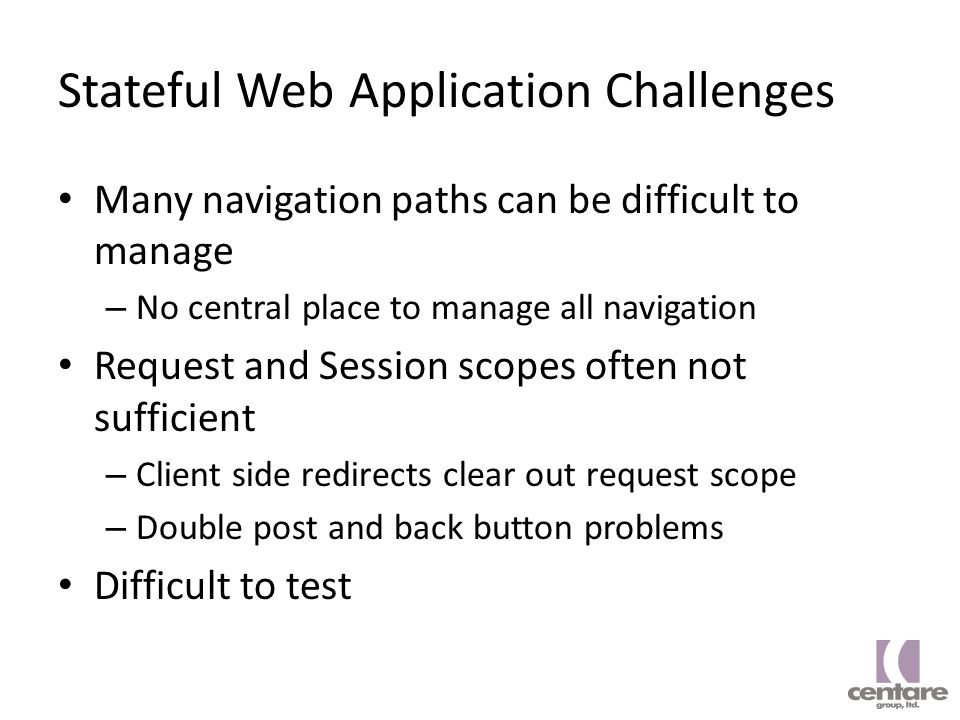 Stateful Web Application Challenges

• Many navigation paths can be difficult to manage
– No central place to manage all navigation
• Request and Session scopes often not sufficient
– Client side redirects clear out request scope
– Double post and back button problems
• Difficult to test

centare
group, ltd.